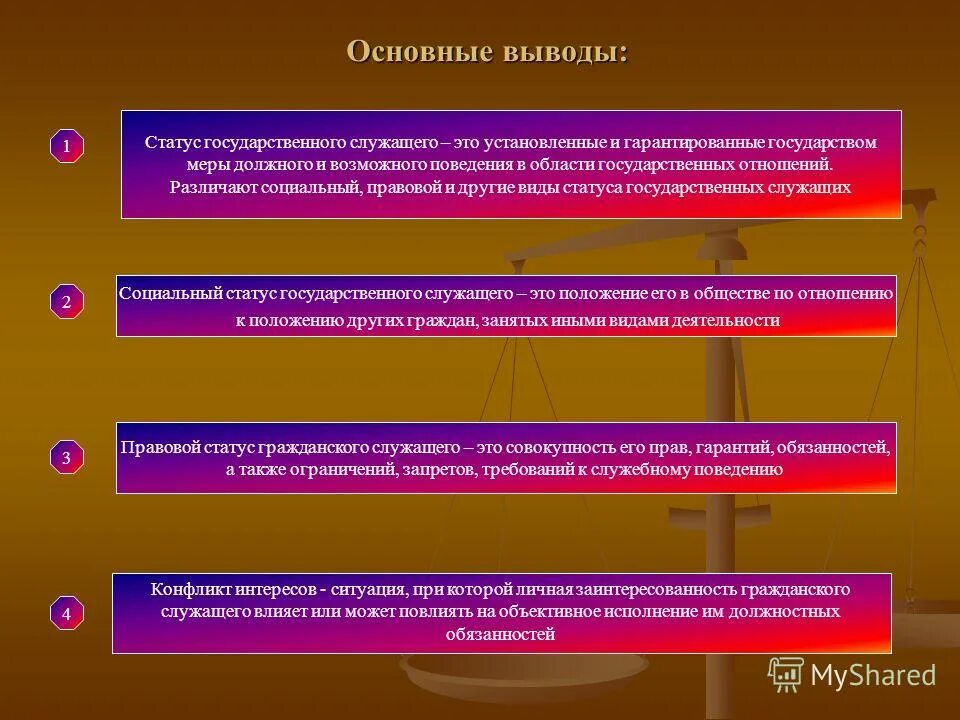 Основные выводы:

1

Статус государственного служащего – это установленные и гарантированные государством меры должного и возможного поведения в области государственных отношений. Различают социальный, правовой и другие виды статуса государственных служащих

2

Социальный статус государственного служащего – это положение его в обществе по отношению к положению других граждан, занятых иными видами деятельности

3

Правовой статус гражданского служащего – это совокупность его прав, гарантий, обязанностей, а также ограничений, запретов, требований к служебному поведению

4

Конфликт интересов - ситуация, при которой личная заинтересованность гражданского служащего влияет или может повлиять на объективное исполнение им должностных обязанностей

MyShared